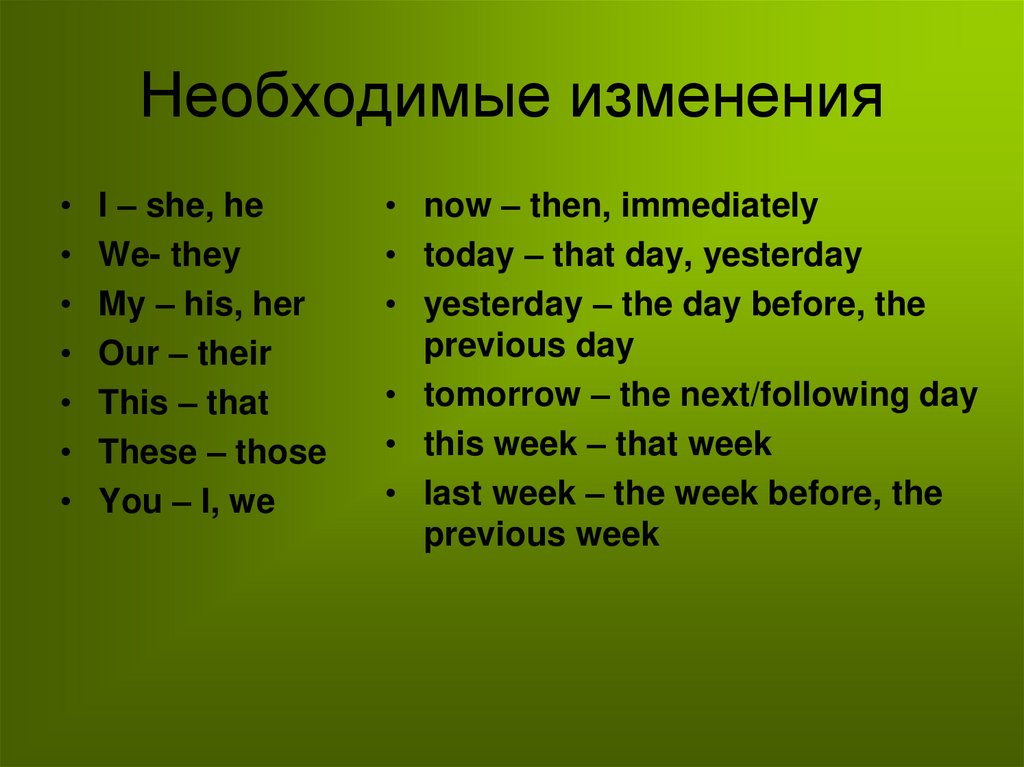 Необходимые изменения

• I – she, he
• We- they
• My – his, her
• Our – their
• This – that
• These – those
• You – I, we

• now – then, immediately
• today – that day, yesterday
• yesterday – the day before, the previous day
• tomorrow – the next/following day
• this week – that week
• last week – the week before, the previous week